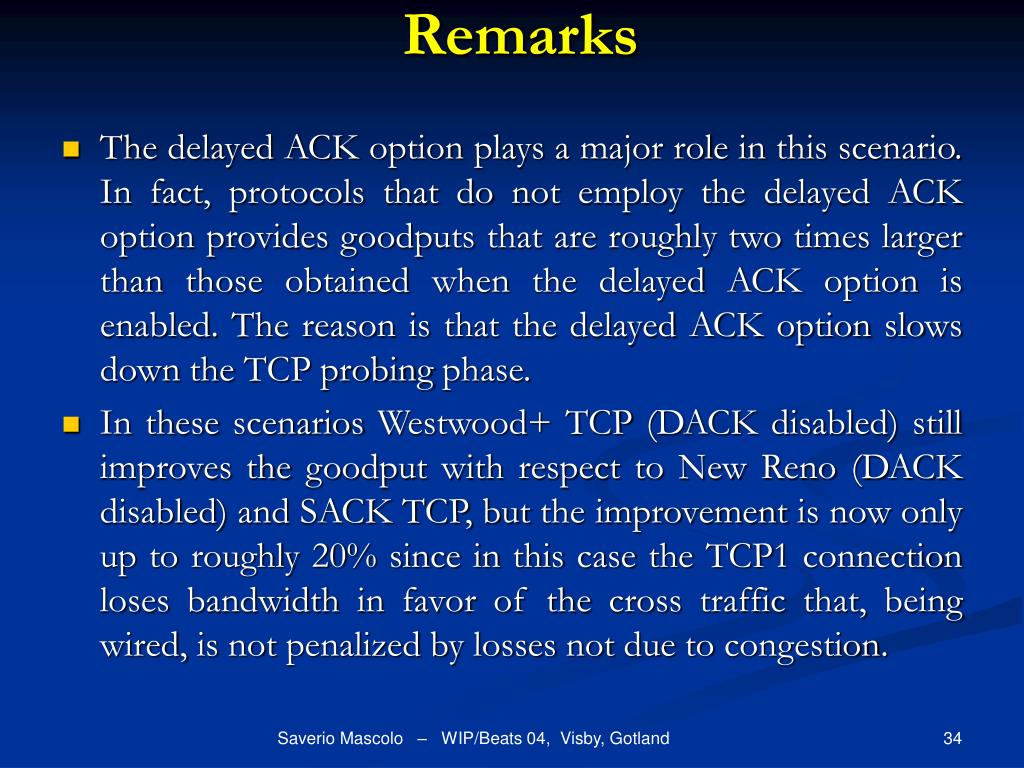 Remarks

The delayed ACK option plays a major role in this scenario. In fact, protocols that do not employ the delayed ACK option provides goodputs that are roughly two times larger than those obtained when the delayed ACK option is enabled. The reason is that the delayed ACK option slows down the TCP probing phase.

In these scenarios Westwood+ TCP (DACK disabled) still improves the goodput with respect to New Reno (DACK disabled) and SACK TCP, but the improvement is now only up to roughly 20% since in this case the TCP1 connection loses bandwidth in favor of the cross traffic that, being wired, is not penalized by losses not due to congestion.

Saverio Mascolo – WIP/Beats 04, Visby, Gotland

34